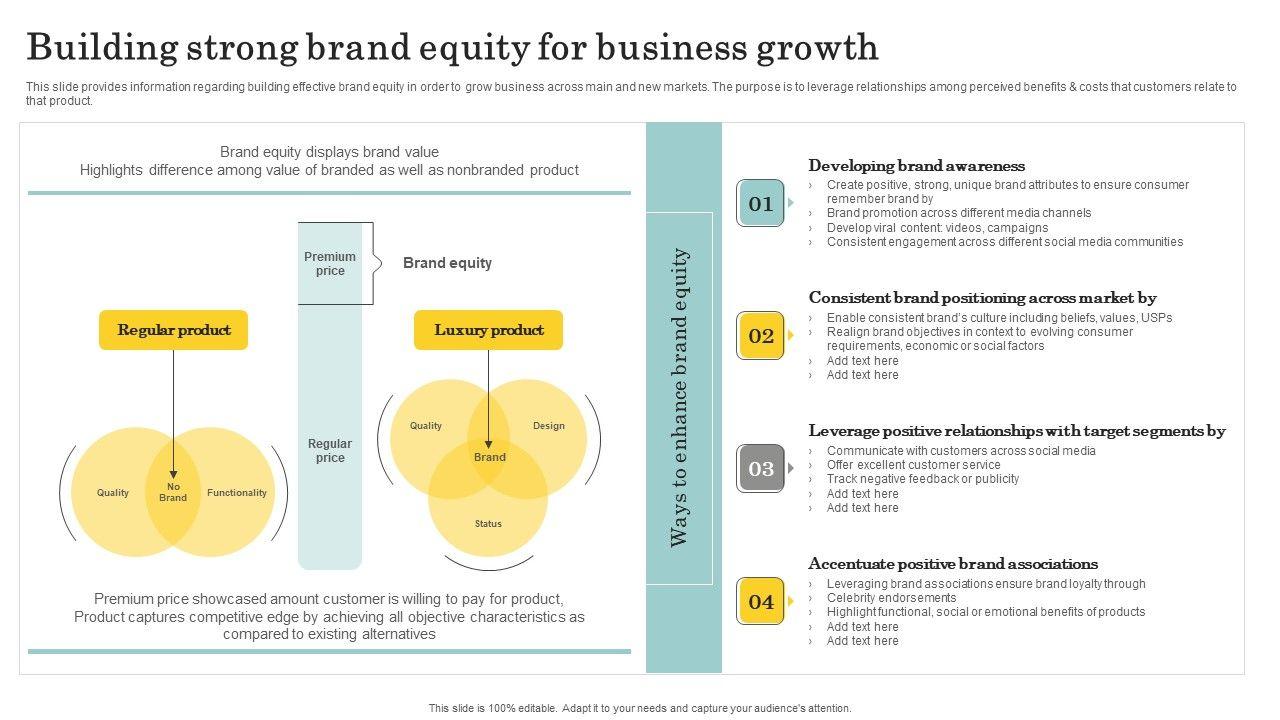 Building strong brand equity for business growth

This slide provides information regarding building effective brand equity in order to grow business across main and new markets. The purpose is to leverage relationships among perceived benefits & costs that customers relate to that product.

Brand equity displays brand value
Highlights difference among value of branded as well as nonbranded product

Premium price

Brand equity

Regular product

Luxury product

Regular price

Quality

No Brand

Functionality

Quality

Design

Brand

Status

Premium price showcased amount customer is willing to pay for product, Product captures competitive edge by achieving all objective characteristics as compared to existing alternatives

Ways to enhance brand equity

01

Developing brand awareness
› Create positive, strong, unique brand attributes to ensure consumer remember brand by
› Brand promotion across different media channels
› Develop viral content: videos, campaigns
› Consistent engagement across different social media communities

02

Consistent brand positioning across market by
› Enable consistent brand's culture including beliefs, values, USPs
› Realign brand objectives in context to evolving consumer requirements, economic or social factors
› Add text here
› Add text here

03

Leverage positive relationships with target segments by
› Communicate with customers across social media
› Offer excellent customer service
› Track negative feedback or publicity
› Add text here
› Add text here

04

Accentuate positive brand associations
› Leveraging brand associations ensure brand loyalty through
› Celebrity endorsements
› Highlight functional, social or emotional benefits of products
› Add text here
› Add text here

This slide is 100% editable. Adapt it to your needs and capture your audience's attention.